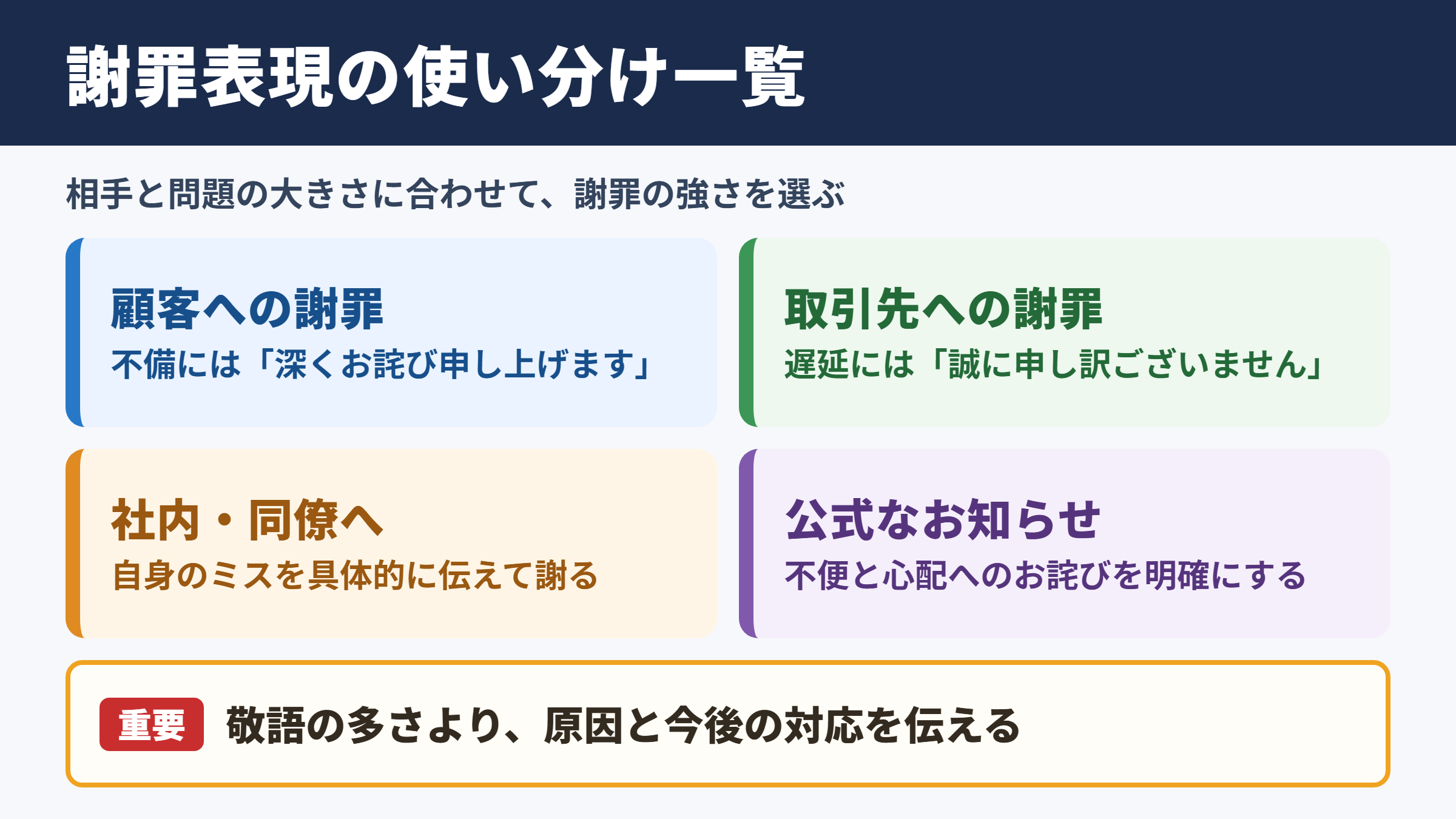 謝罪表現の使い分け一覧

相手と問題の大きさに合わせて、謝罪の強さを選ぶ

顧客への謝罪
不備には「深くお詫び申し上げます」

取引先への謝罪
遅延には「誠に申し訳ございません」

社内・同僚へ
自身のミスを具体的に伝えて謝る

公式なお知らせ
不便と心配へのお詫びを明確にする

重要 敬語の多さより、原因と今後の対応を伝える